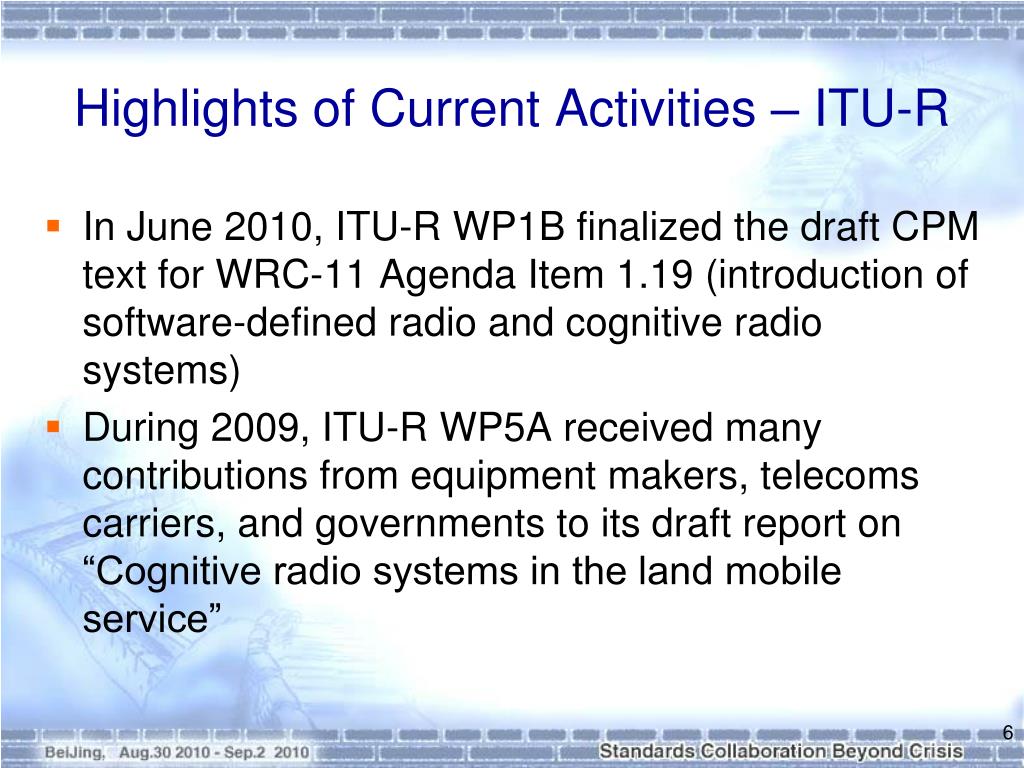 Highlights of Current Activities – ITU-R

▪ In June 2010, ITU-R WP1B finalized the draft CPM text for WRC-11 Agenda Item 1.19 (introduction of software-defined radio and cognitive radio systems)

▪ During 2009, ITU-R WP5A received many contributions from equipment makers, telecoms carriers, and governments to its draft report on “Cognitive radio systems in the land mobile service”

6

BeiJing, Aug.30 2010 - Sep.2 2010

Standards Collaboration Beyond Crisis